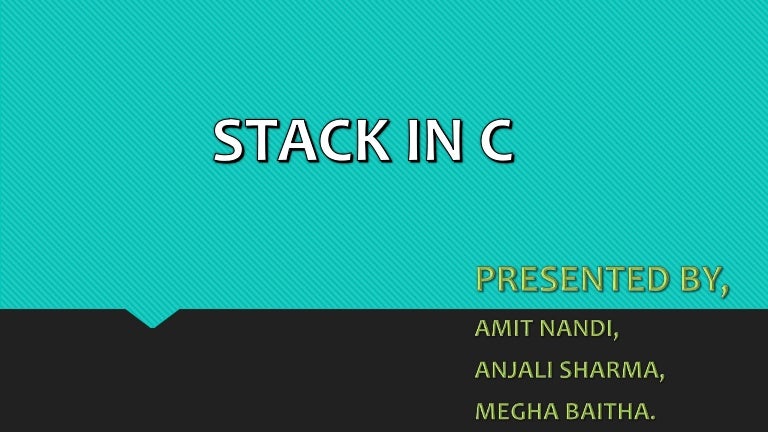 STACK IN C

PRESENTED BY,

AMIT NANDI,

ANJALI SHARMA,

MEGHA BAITHA.